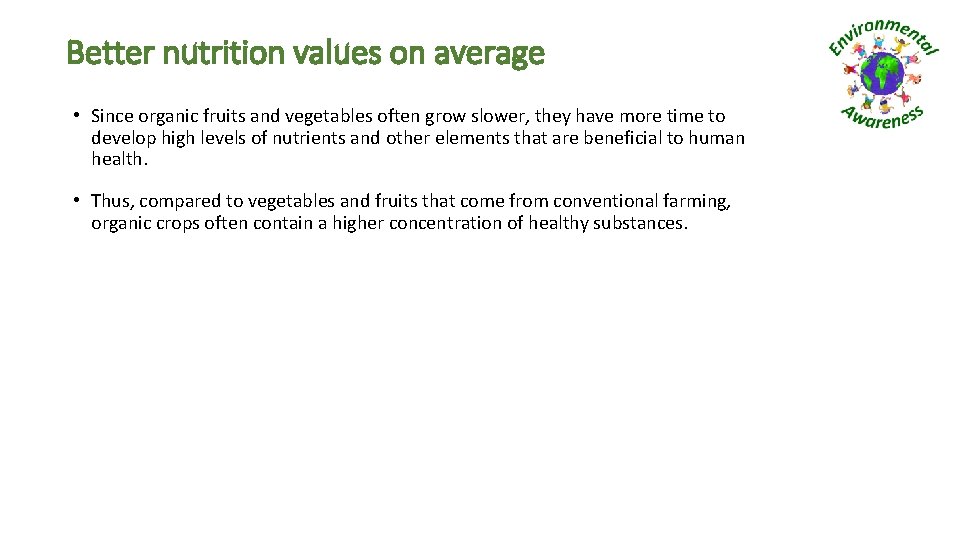 Better nutrition values on average

Environmental Awareness

• Since organic fruits and vegetables often grow slower, they have more time to develop high levels of nutrients and other elements that are beneficial to human health.

• Thus, compared to vegetables and fruits that come from conventional farming, organic crops often contain a higher concentration of healthy substances.